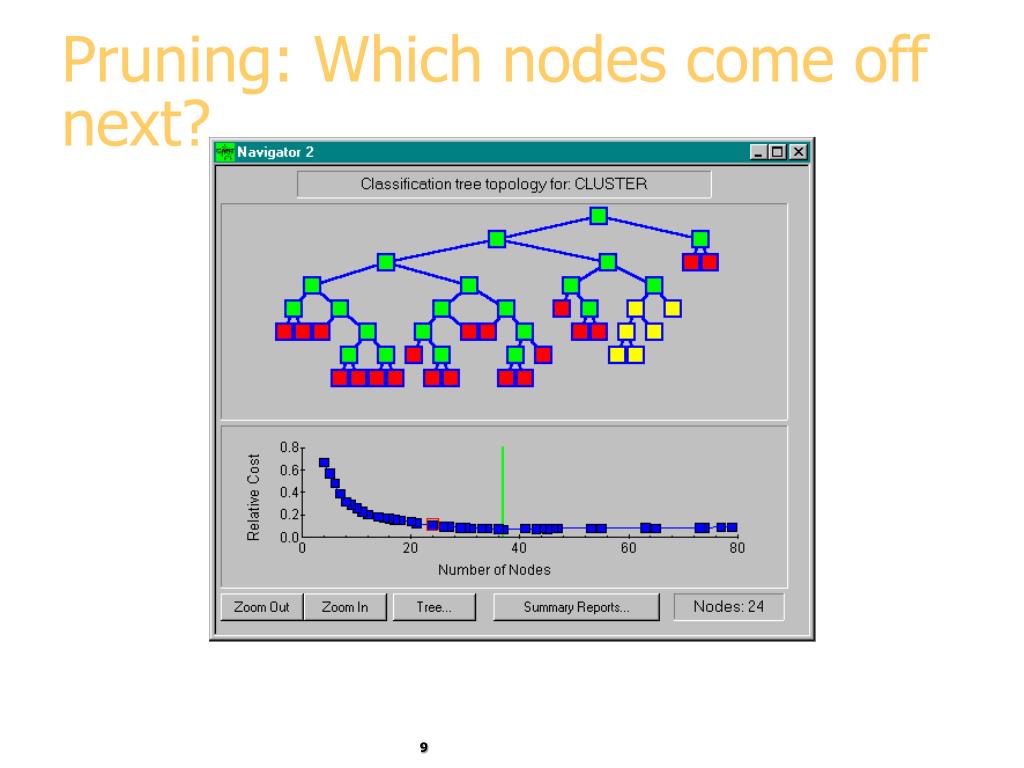 Pruning: Which nodes come off next?

Navigator 2

Classification tree topology for: CLUSTER

Relative Cost

0.8
0.6
0.4
0.2
0.0

0
20
40
60
80

Number of Nodes

Zoom Out
Zoom In
Tree...
Summary Reports...
Nodes: 24

9